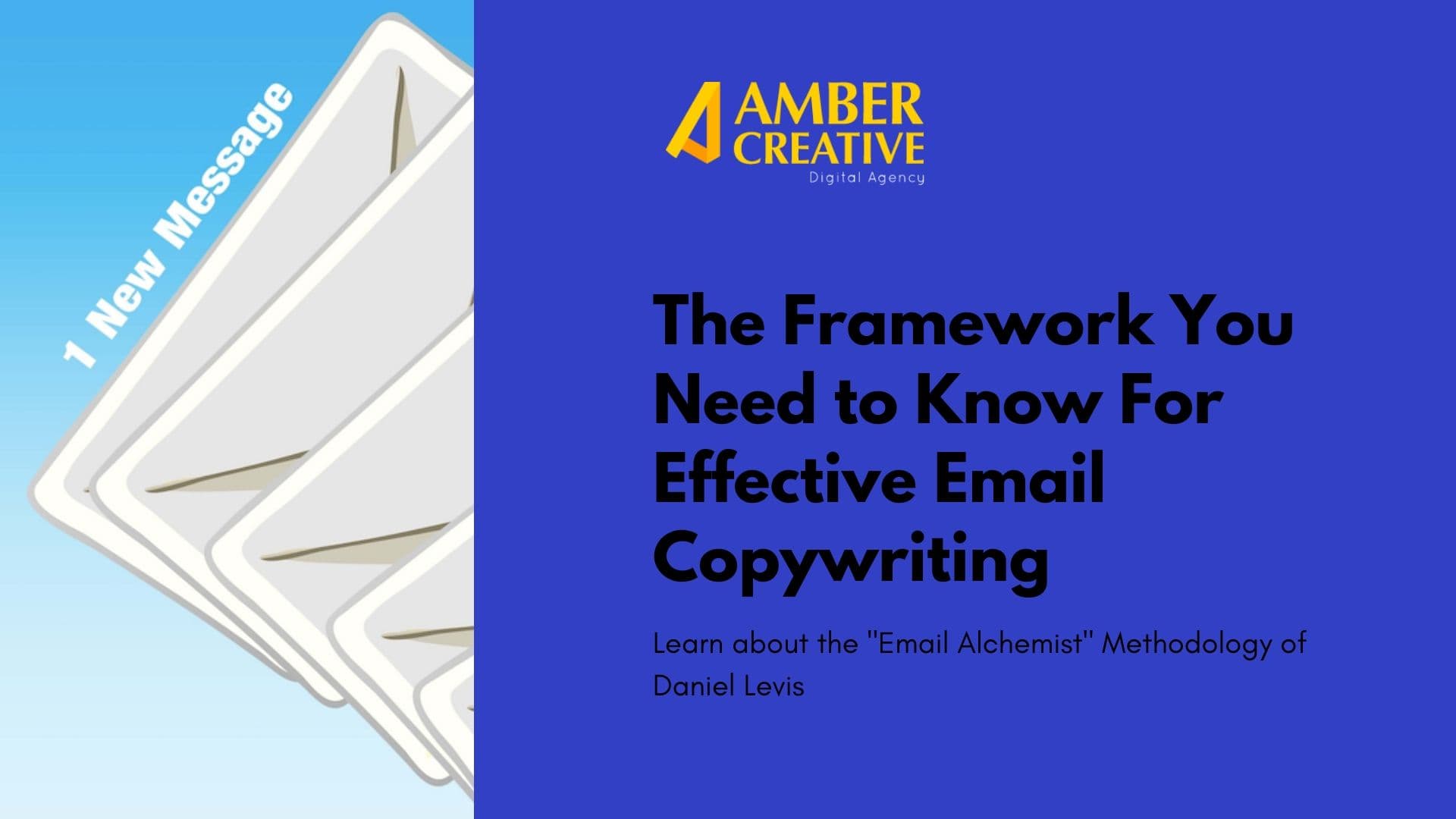 1 New Message

AMBER CREATIVE
Digital Agency

The Framework You Need to Know For Effective Email Copywriting

Learn about the "Email Alchemist" Methodology of Daniel Levis